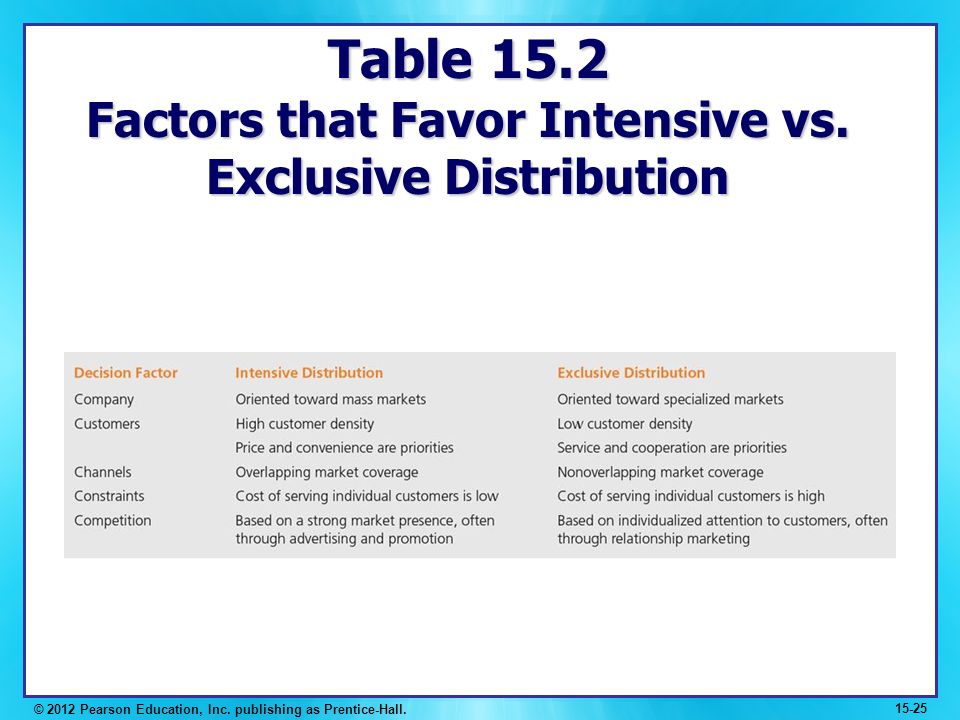 Table 15.2
Factors that Favor Intensive vs. Exclusive Distribution

| Decision Factor | Intensive Distribution | Exclusive Distribution |
|---|---|---|
| Company | Oriented toward mass markets | Oriented toward specialized markets |
| Customers | High customer density | Low customer density |
| | Price and convenience are priorities | Service and cooperation are priorities |
| Channels | Overlapping market coverage | Nonoverlapping market coverage |
| Constraints | Cost of serving individual customers is low | Cost of serving individual customers is high |
| Competition | Based on a strong market presence, often through advertising and promotion | Based on individualized attention to customers, often through relationship marketing |

© 2012 Pearson Education, Inc. publishing as Prentice-Hall.

15-25